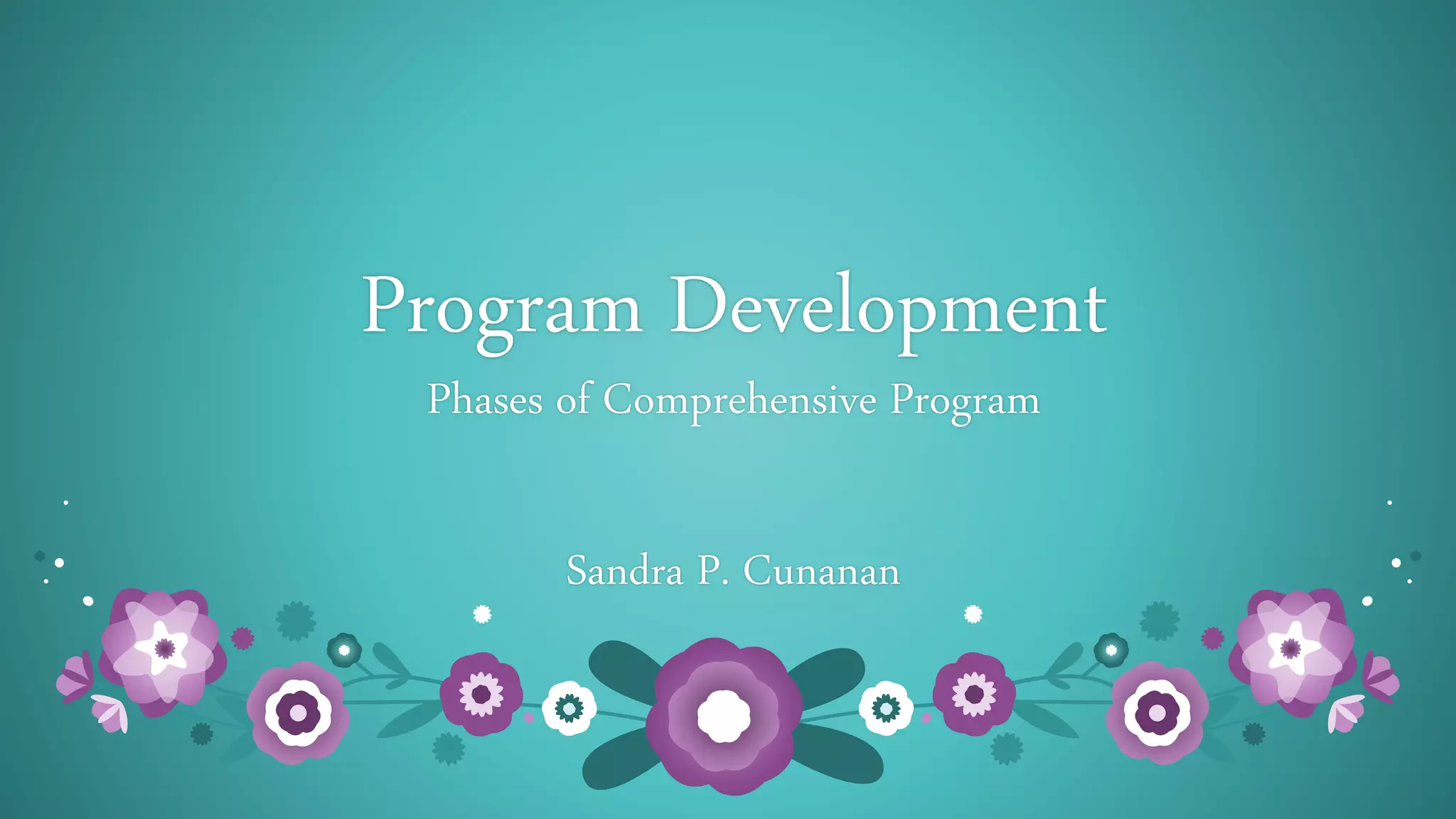 Program Development

Phases of Comprehensive Program

Sandra P. Cunanan